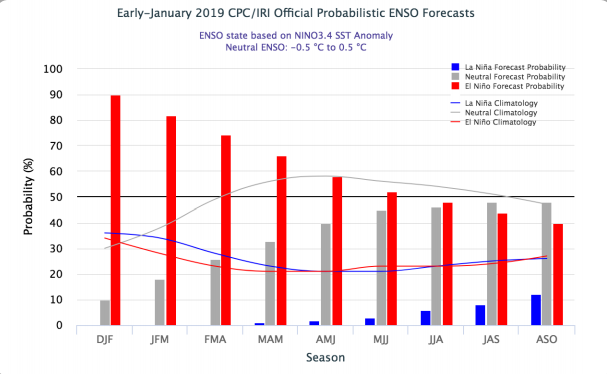 Early-January 2019 CPC/IRI Official Probabilistic ENSO Forecasts

ENSO state based on NINO3.4 SST Anomaly
Neutral ENSO: -0.5 °C to 0.5 °C

La Niña Forecast Probability
Neutral Forecast Probability
El Niño Forecast Probability
La Niña Climatology
Neutral Climatology
El Niño Climatology

Probability (%)

100
90
80
70
60
50
40
30
20
10
0

DJF JFM FMA MAM AMJ MJJ JJA JAS ASO

Season